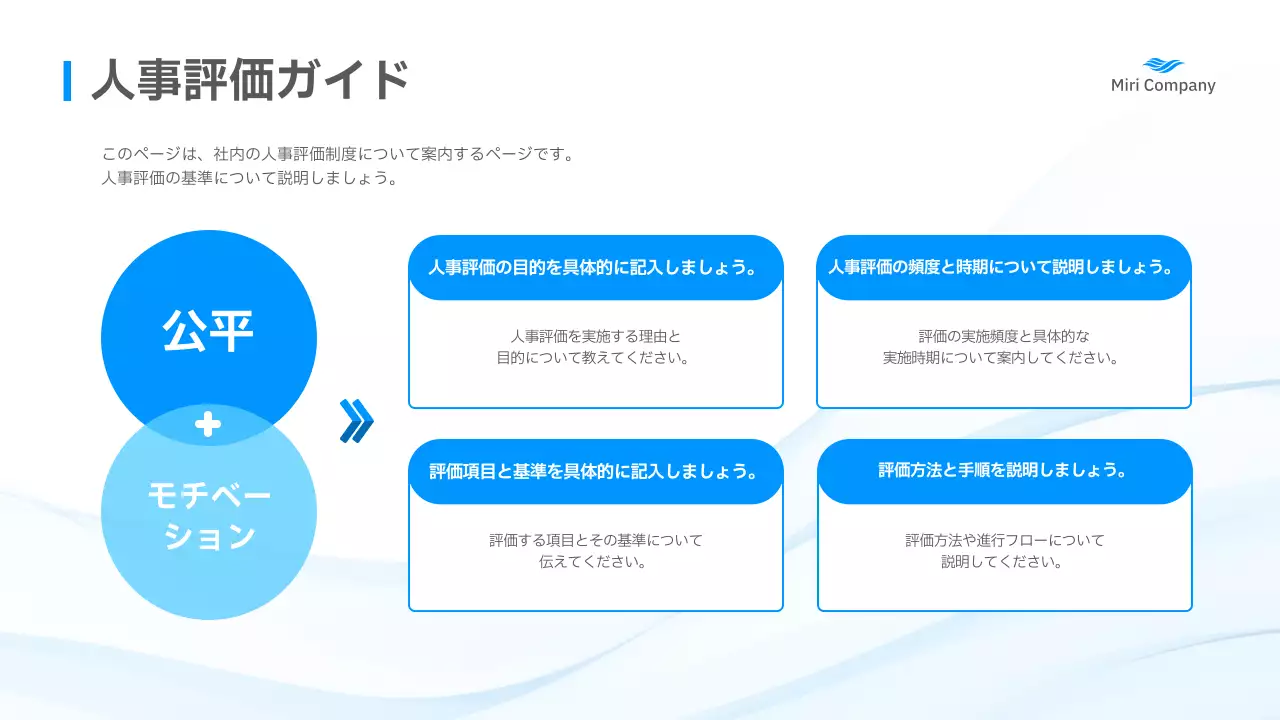 人事評価ガイド

Miri Company

このページは、社内の人事評価制度について案内するページです。
人事評価の基準について説明しましょう。

公平

+

モチベーション

人事評価の目的を具体的に記入しましょう。

人事評価を実施する理由と目的について教えてください。

人事評価の頻度と時期について説明しましょう。

評価の実施頻度と具体的な実施時期について案内してください。

評価項目と基準を具体的に記入しましょう。

評価する項目とその基準について伝えてください。

評価方法と手順を説明しましょう。

評価方法や進行フローについて説明してください。